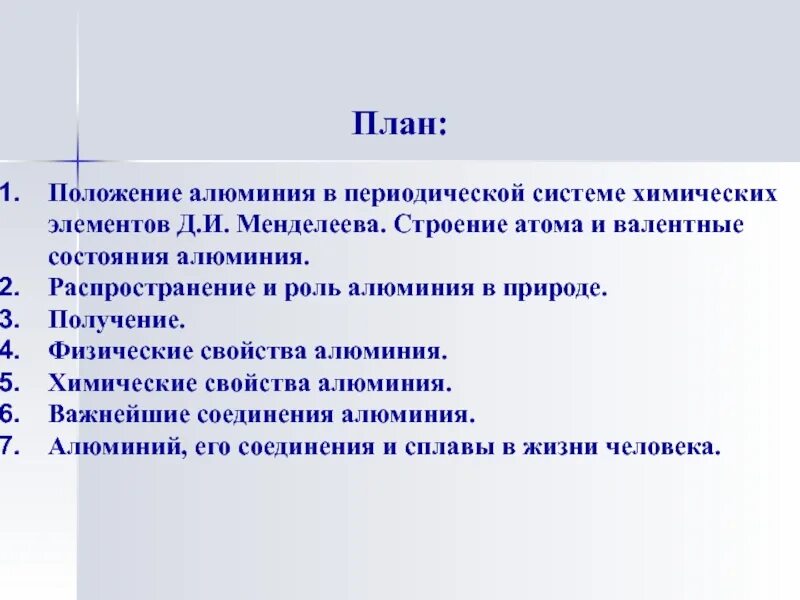 План:

1. Положение алюминия в периодической системе химических элементов Д.И. Менделеева. Строение атома и валентные состояния алюминия.
2. Распространение и роль алюминия в природе.
3. Получение.
4. Физические свойства алюминия.
5. Химические свойства алюминия.
6. Важнейшие соединения алюминия.
7. Алюминий, его соединения и сплавы в жизни человека.